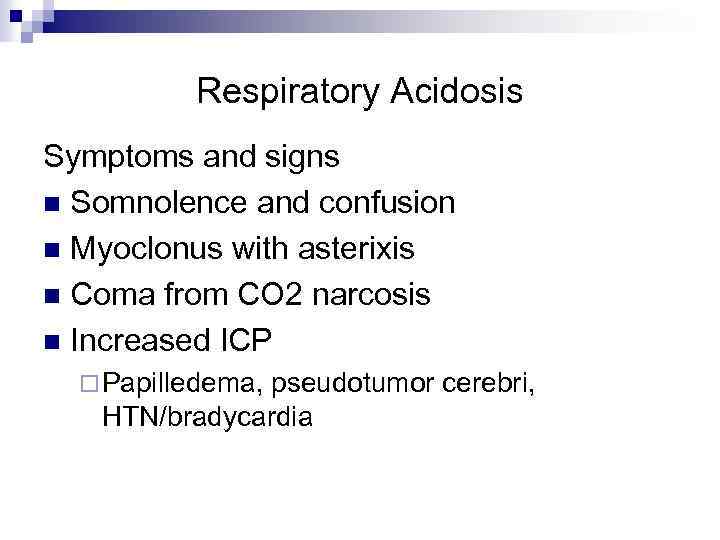 Respiratory Acidosis

Symptoms and signs

- Somnolence and confusion
- Myoclonus with asterixis
- Coma from CO2 narcosis
- Increased ICP
  - Papilledema, pseudotumor cerebri, HTN/bradycardia